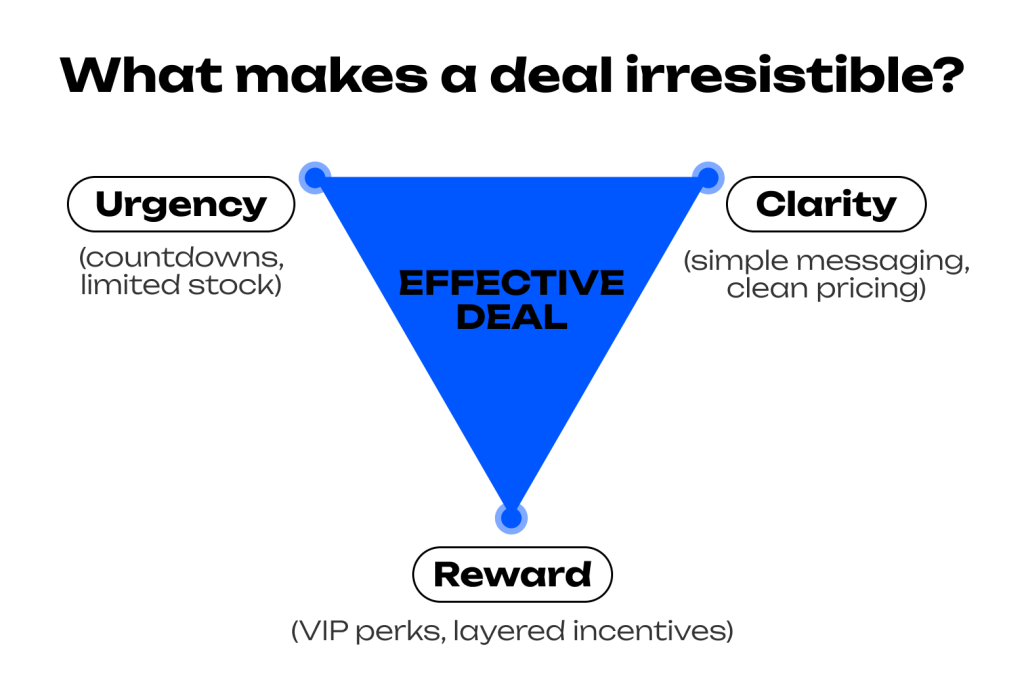 What makes a deal irresistible?

Urgency
(countdowns, limited stock)

EFFECTIVE DEAL

Clarity
(simple messaging, clean pricing)

Reward
(VIP perks, layered incentives)